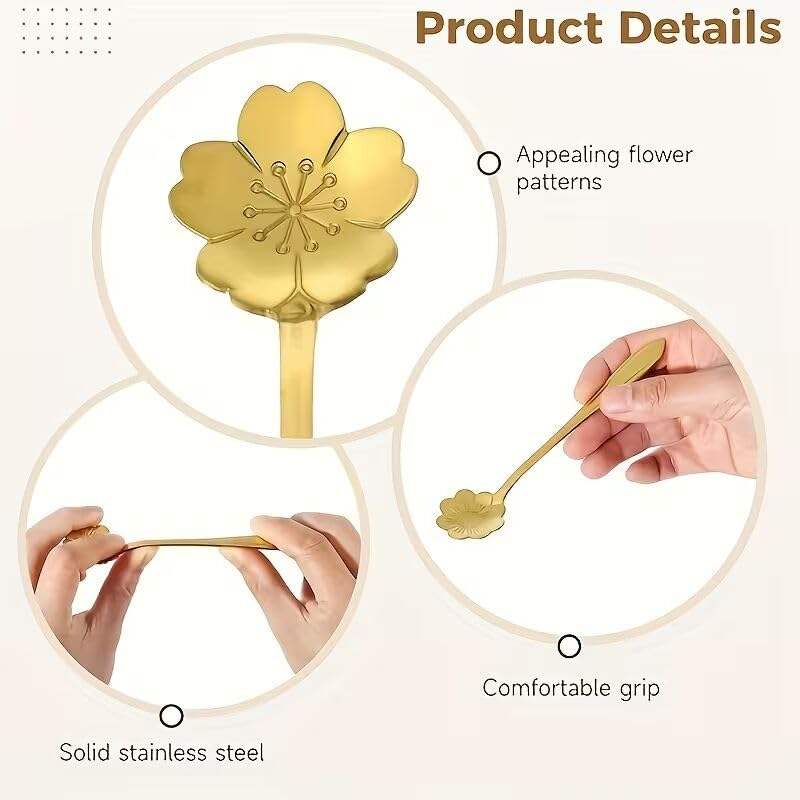 Product Details

Appealing flower patterns

Comfortable grip

Solid stainless steel